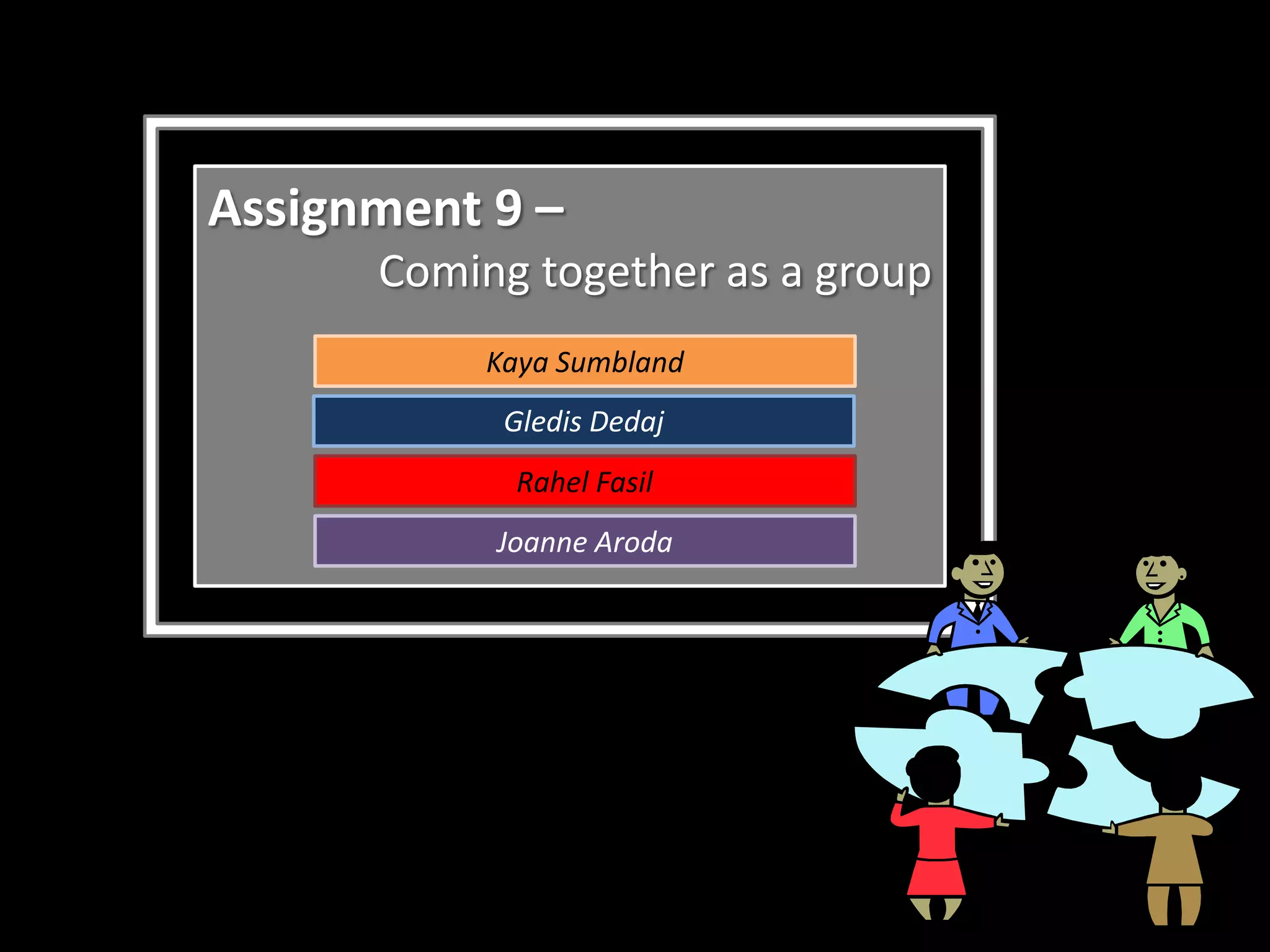 Assignment 9 –

Coming together as a group

Kaya Sumbland

Gledis Dedaj

Rahel Fasil

Joanne Aroda